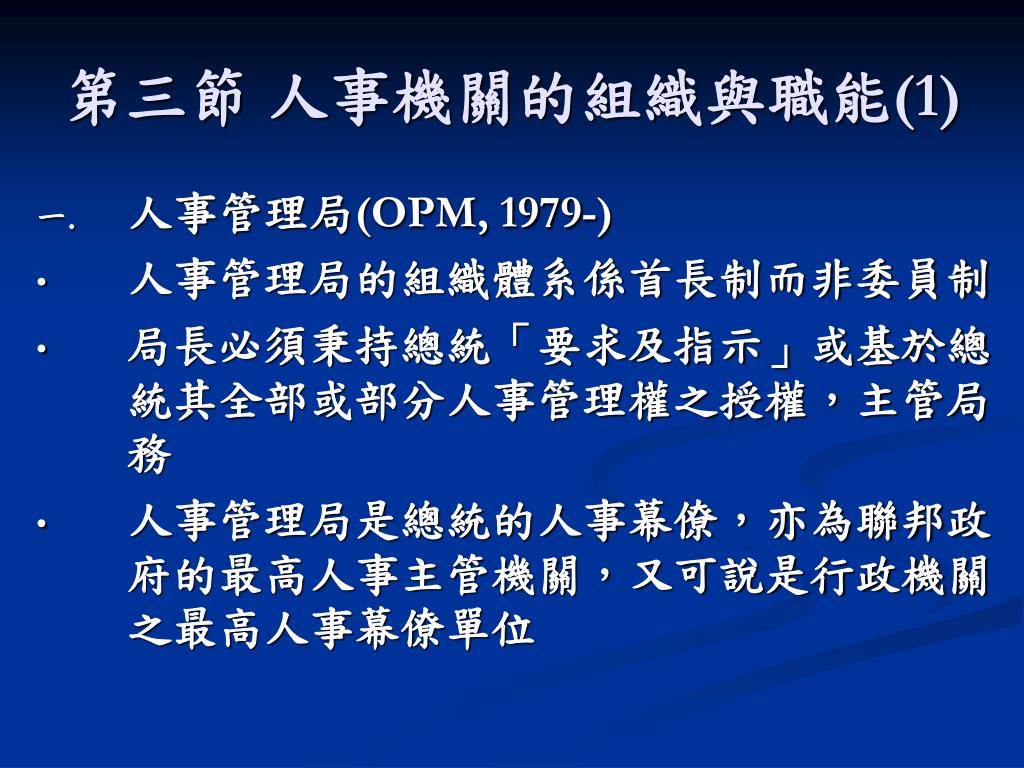 第三節 人事機關的組織與職能(1)

一. 人事管理局(OPM, 1979-)

• 人事管理局的組織體系係首長制而非委員制

• 局長必須秉持總統「要求及指示」或基於總統其全部或部分人事管理權之授權，主管局務

• 人事管理局是總統的人事幕僚，亦為聯邦政府的最高人事主管機關，又可說是行政機關之最高人事幕僚單位